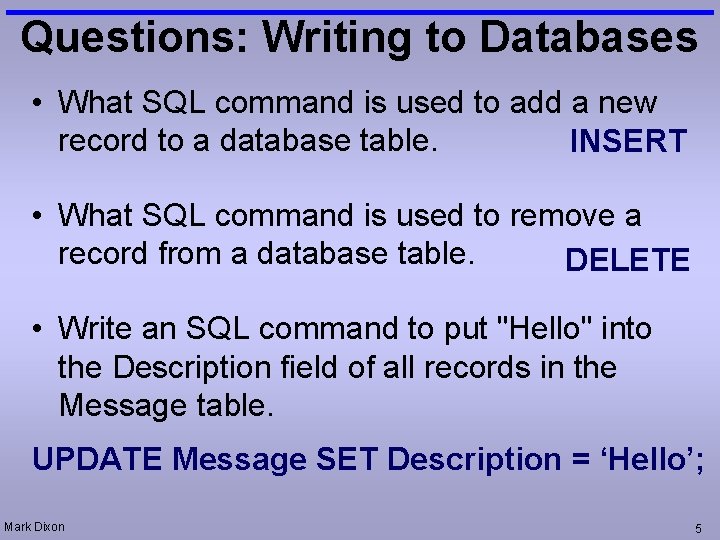 Questions: Writing to Databases

• What SQL command is used to add a new record to a database table.

INSERT

• What SQL command is used to remove a record from a database table.

DELETE

• Write an SQL command to put "Hello" into the Description field of all records in the Message table.

UPDATE Message SET Description = ‘Hello’;

Mark Dixon

5